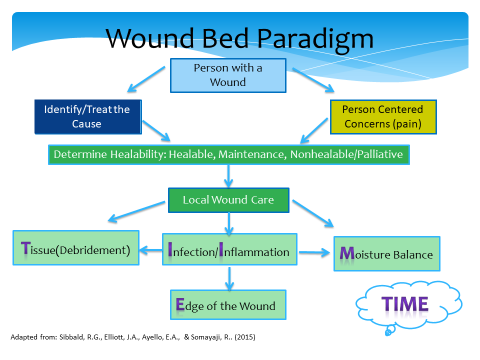 Wound Bed Paradigm

Person with a Wound

Identify/Treat the Cause

Person Centered Concerns (pain)

Determine Healability: Healable, Maintenance, Nonhealable/Palliative

Local Wound Care

Tissue(Debridement)

Infection/Inflammation

Moisture Balance

Edge of the Wound

TIME

Adapted from: Sibbald, R.G., Elliott, J.A., Ayello, E.A., & Somayaji, R.. (2015)